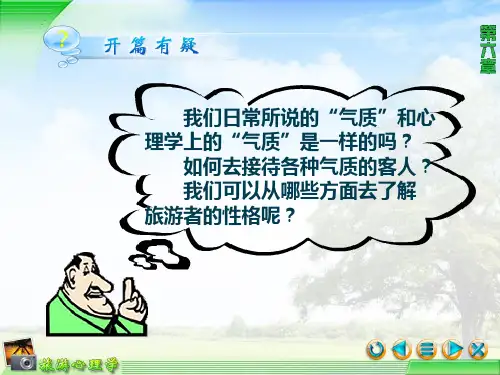 开篇有疑

第六章

我们日常所说的“气质”和心理学上的“气质”是一样的吗？

如何去接待各种气质的客人？

我们可以从哪些方面去了解旅游者的性格呢？

旅游心理学